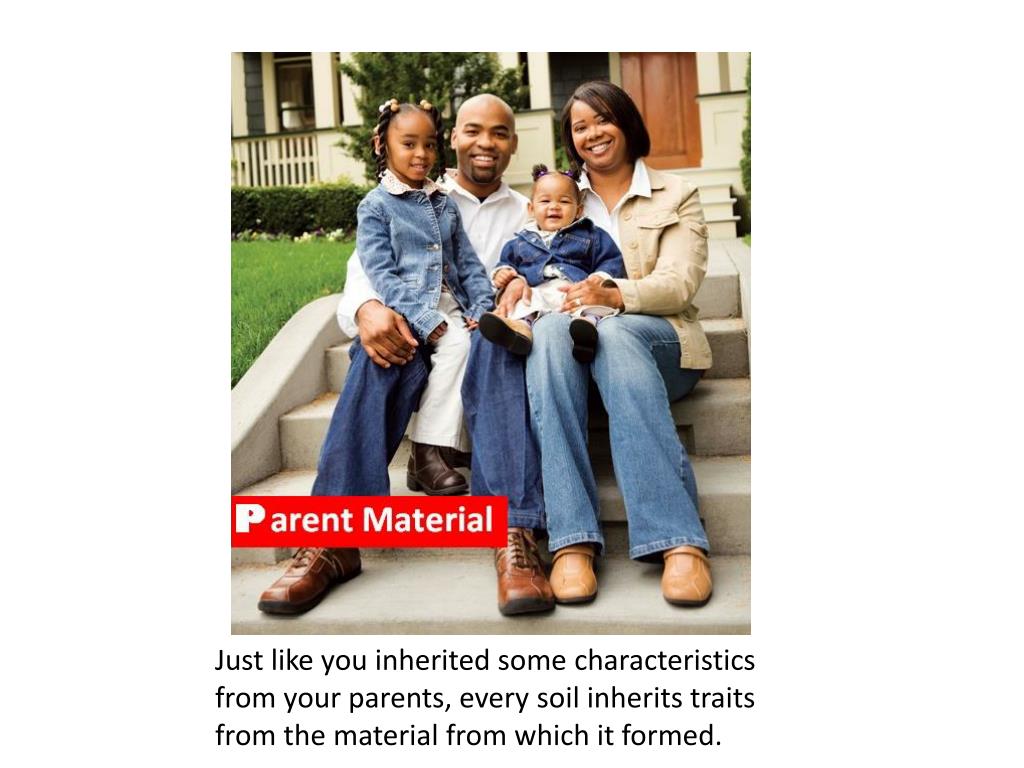 Parent Material

Just like you inherited some characteristics from your parents, every soil inherits traits from the material from which it formed.